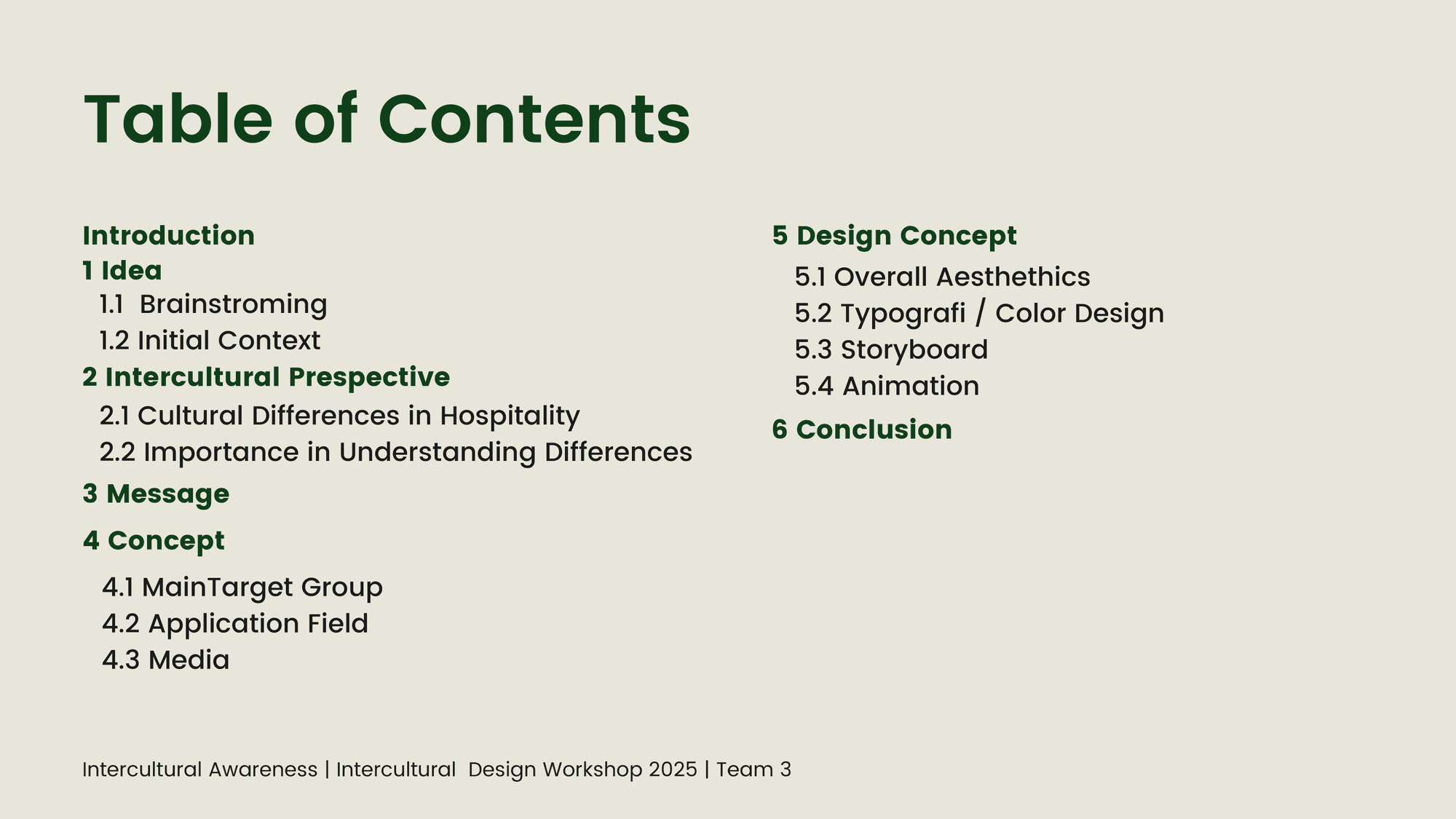 Table of Contents

Introduction
1 Idea
1.1 Brainstroming
1.2 Initial Context
2 Intercultural Prespective
2.1 Cultural Differences in Hospitality
2.2 Importance in Understanding Differences
3 Message
4 Concept
4.1 MainTarget Group
4.2 Application Field
4.3 Media

5 Design Concept
5.1 Overall Aesthethics
5.2 Typografi / Color Design
5.3 Storyboard
5.4 Animation
6 Conclusion

Intercultural Awareness | Intercultural Design Workshop 2025 | Team 3